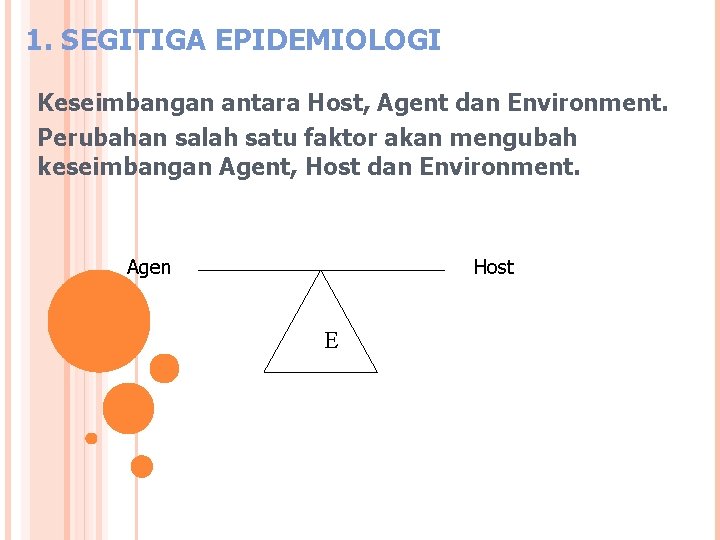 1. SEGITIGA EPIDEMIOLOGI

Keseimbangan antara Host, Agent dan Environment.

Perubahan salah satu faktor akan mengubah keseimbangan Agent, Host dan Environment.

Agen

Host

E